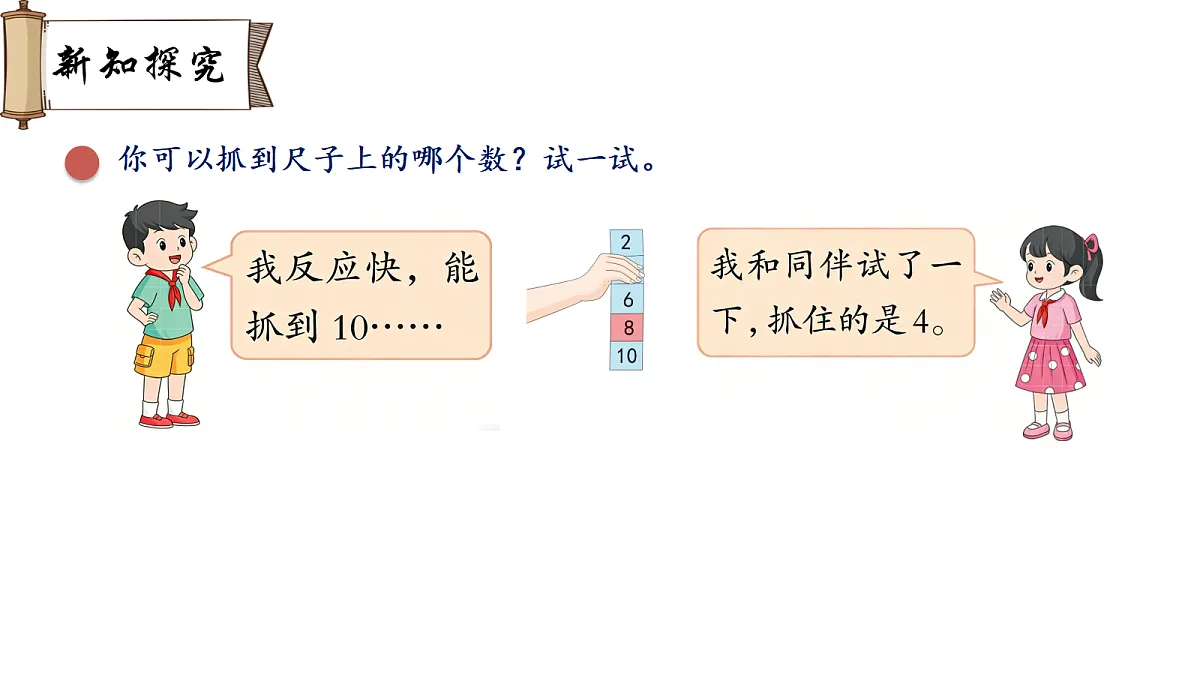 新知探究

你可以抓到尺子上的哪个数？试一试。

我反应快，能抓到 10……

2
6
8
10

我和同伴试了一下，抓住的是 4。